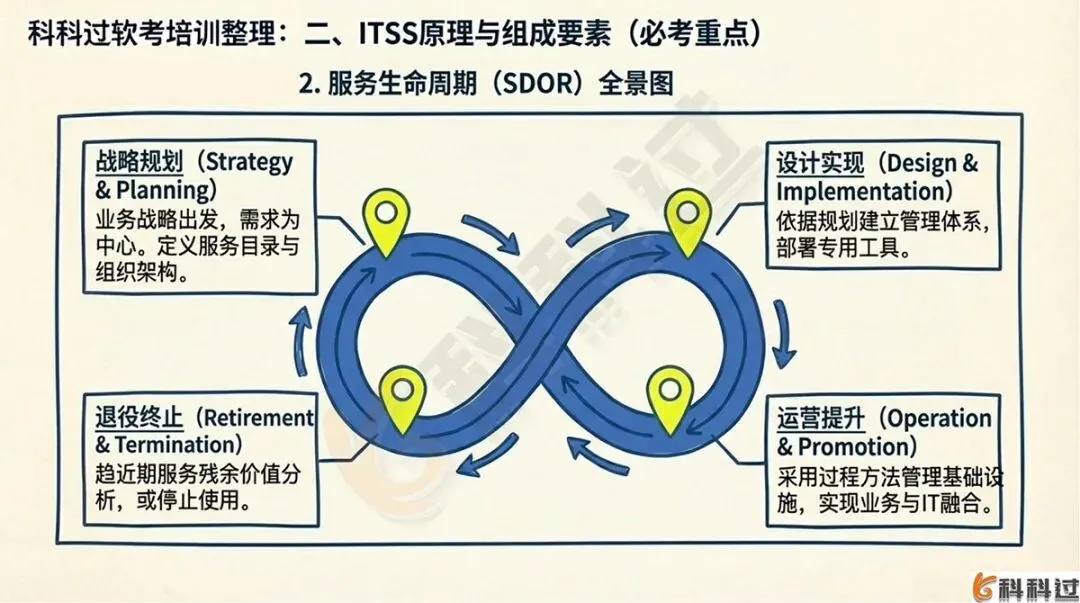 科科过软考培训整理：二、ITSS原理与组成要素（必考重点）

2. 服务生命周期（SDOR）全景图

战略规划（Strategy & Planning）
业务战略出发，需求为中心。定义服务目录与组织架构。

设计实现（Design & Implementation）
依据规划建立管理体系，部署专用工具。

退役终止（Retirement & Termination）
趋近期服务残余价值分析，或停止使用。

运营提升（Operation & Promotion）
采用过程方法管理基础设施，实现业务与IT融合。

科科过

科科过